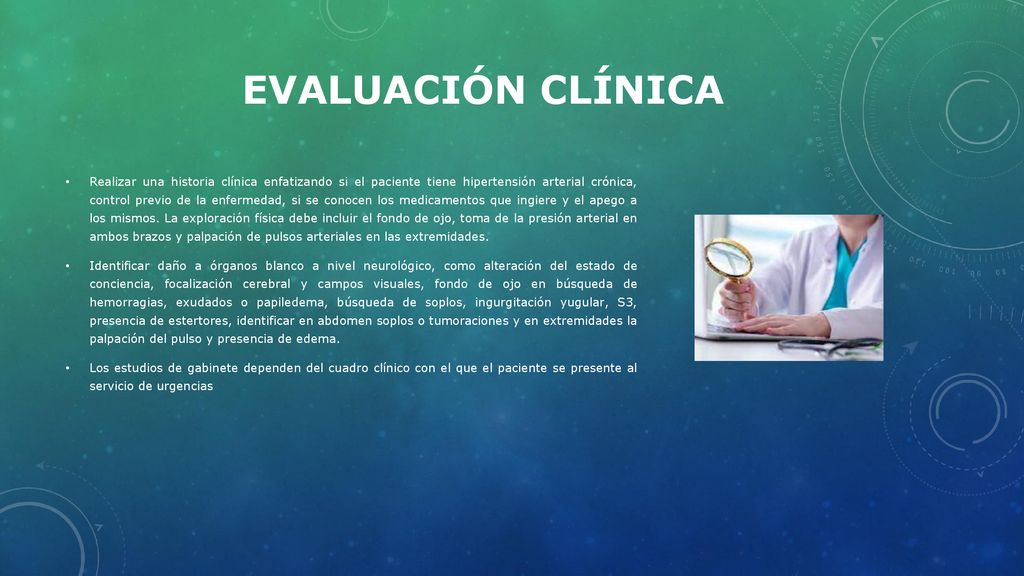 EVALUACIÓN CLÍNICA

• Realizar una historia clínica enfatizando si el paciente tiene hipertensión arterial crónica, control previo de la enfermedad, si se conocen los medicamentos que ingiere y el apego a los mismos. La exploración física debe incluir el fondo de ojo, toma de la presión arterial en ambos brazos y palpación de pulsos arteriales en las extremidades.

• Identificar daño a órganos blanco a nivel neurológico, como alteración del estado de conciencia, focalización cerebral y campos visuales, fondo de ojo en búsqueda de hemorragias, exudados o papiledema, búsqueda de soplos, ingurgitación yugular, S3, presencia de estertores, identificar en abdomen soplos o tumoraciones y en extremidades la palpación del pulso y presencia de edema.

• Los estudios de gabinete dependen del cuadro clínico con el que el paciente se presente al servicio de urgencias